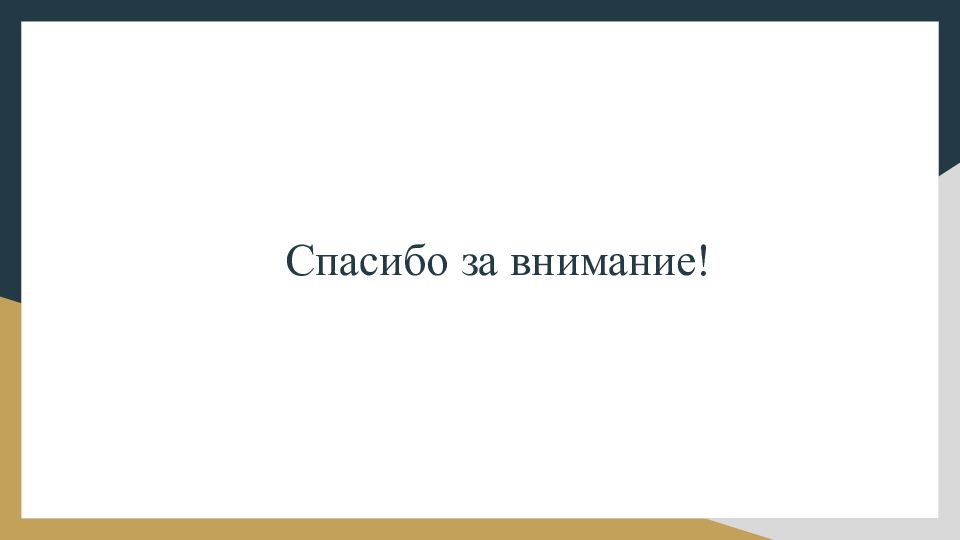 Спасибо за внимание!